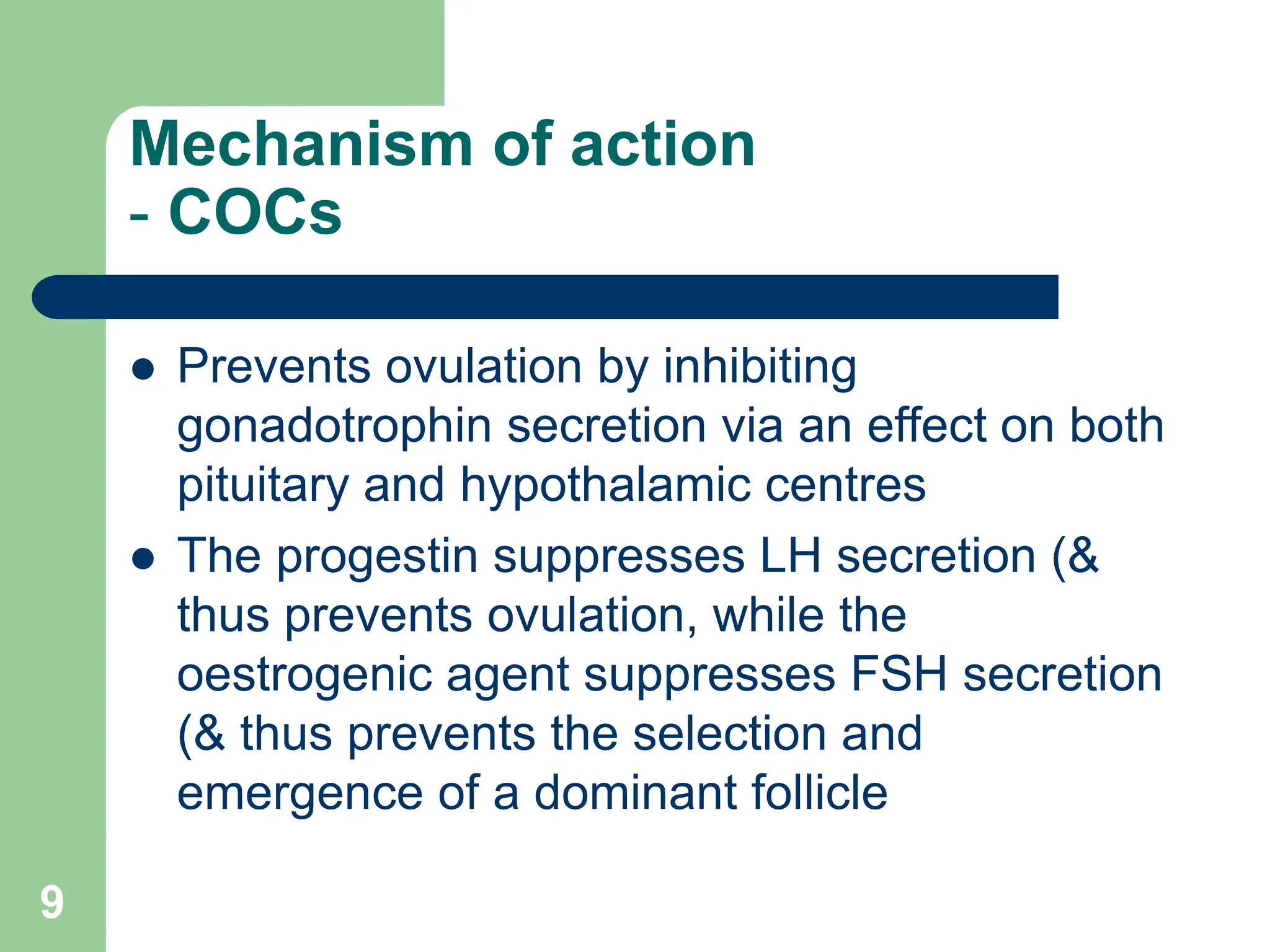 Mechanism of action
- COCs

● Prevents ovulation by inhibiting gonadotrophin secretion via an effect on both pituitary and hypothalamic centres
● The progestin suppresses LH secretion (& thus prevents ovulation, while the oestrogenic agent suppresses FSH secretion (& thus prevents the selection and emergence of a dominant follicle

9